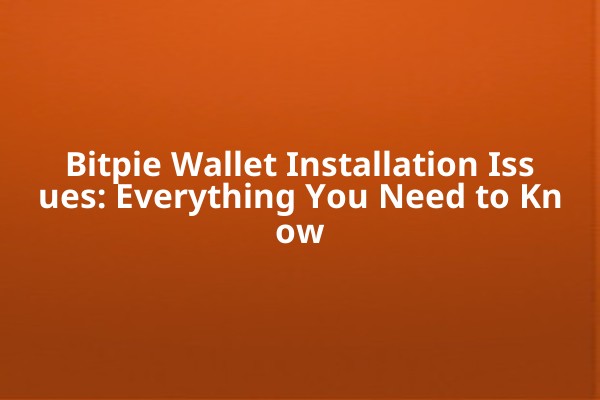 Bitpie Wallet Installation Issues: Everything You Need to Know